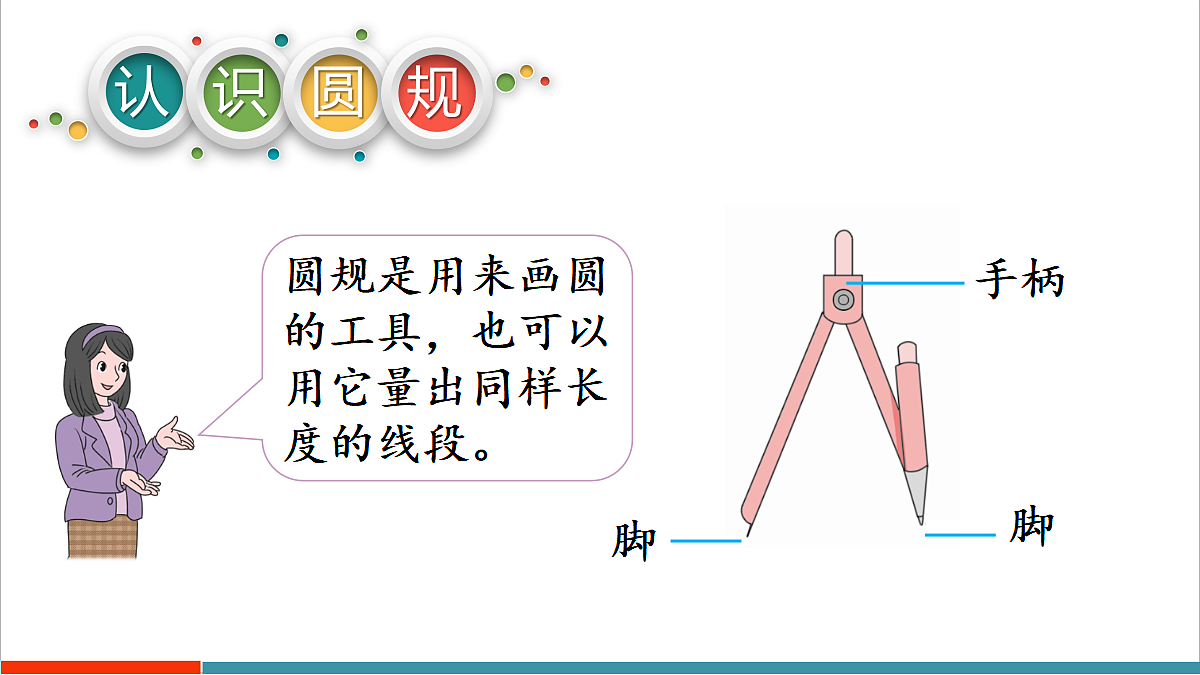 认识圆规

圆规是用来画圆的工具，也可以用它量出同样长度的线段。

手柄

脚

脚